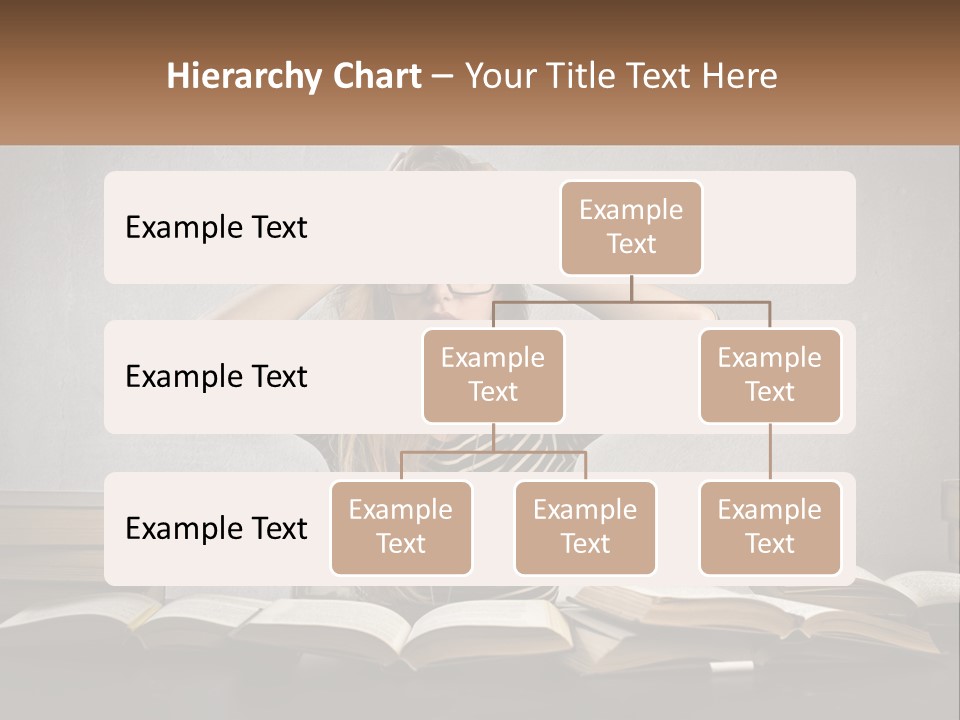 Hierarchy Chart – Your Title Text Here

Example Text

Example Text

Example Text

Example Text

Example Text

Example Text

Example Text

Example Text

Example Text